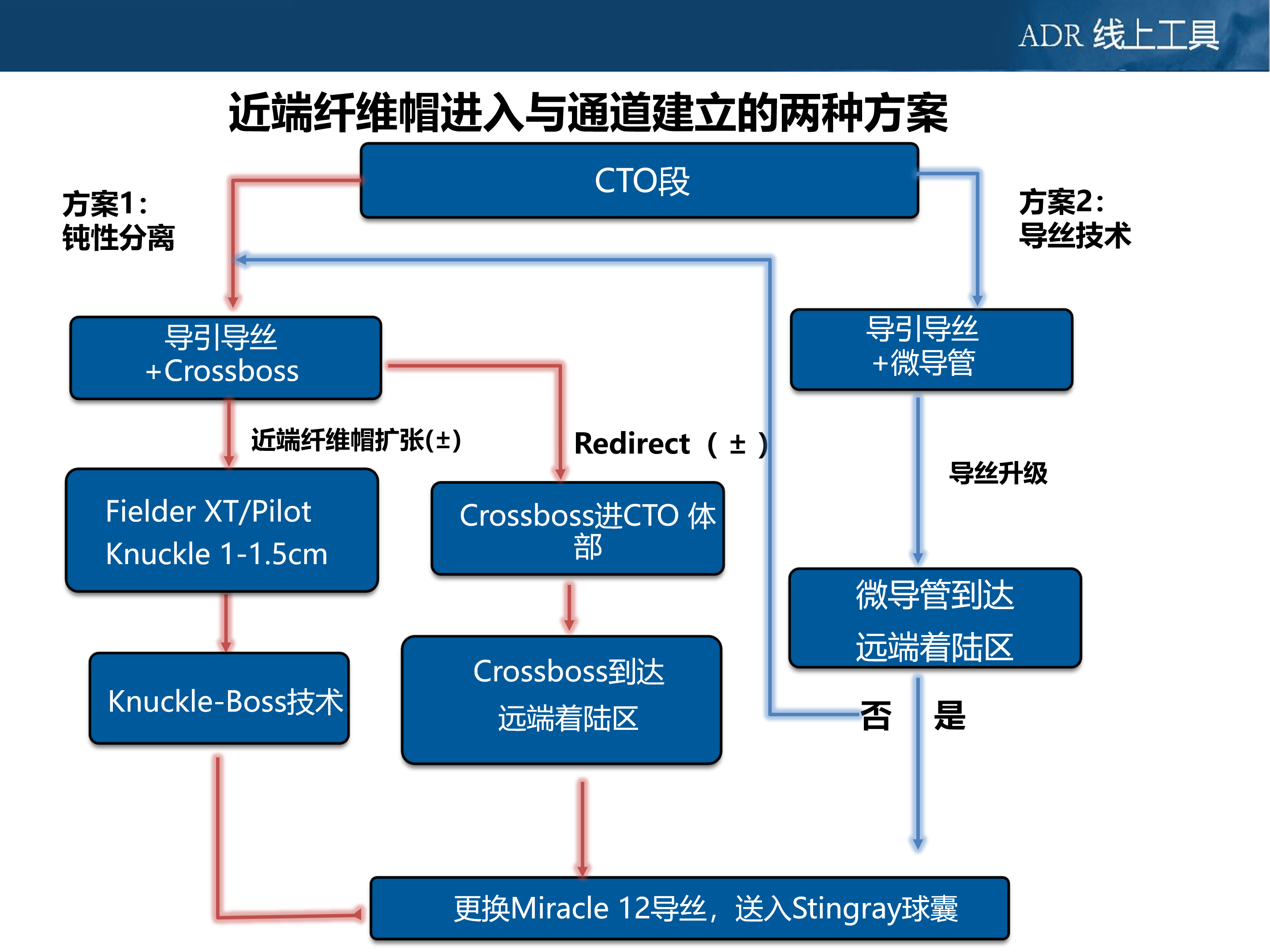 ADR 线上工具

近端纤维帽进入与通道建立的两种方案

CTO段

方案1：
钝性分离

方案2：
导丝技术

导引导丝
+Crossboss

导引导丝
+微导管

近端纤维帽扩张(±)

Redirect（±）

导丝升级

Fielder XT/Pilot
Knuckle 1-1.5cm

Crossboss进CTO 体部

微导管到达
远端着陆区

Knuckle-Boss技术

Crossboss到达
远端着陆区

否

是

更换Miracle 12导丝，送入Stingray球囊